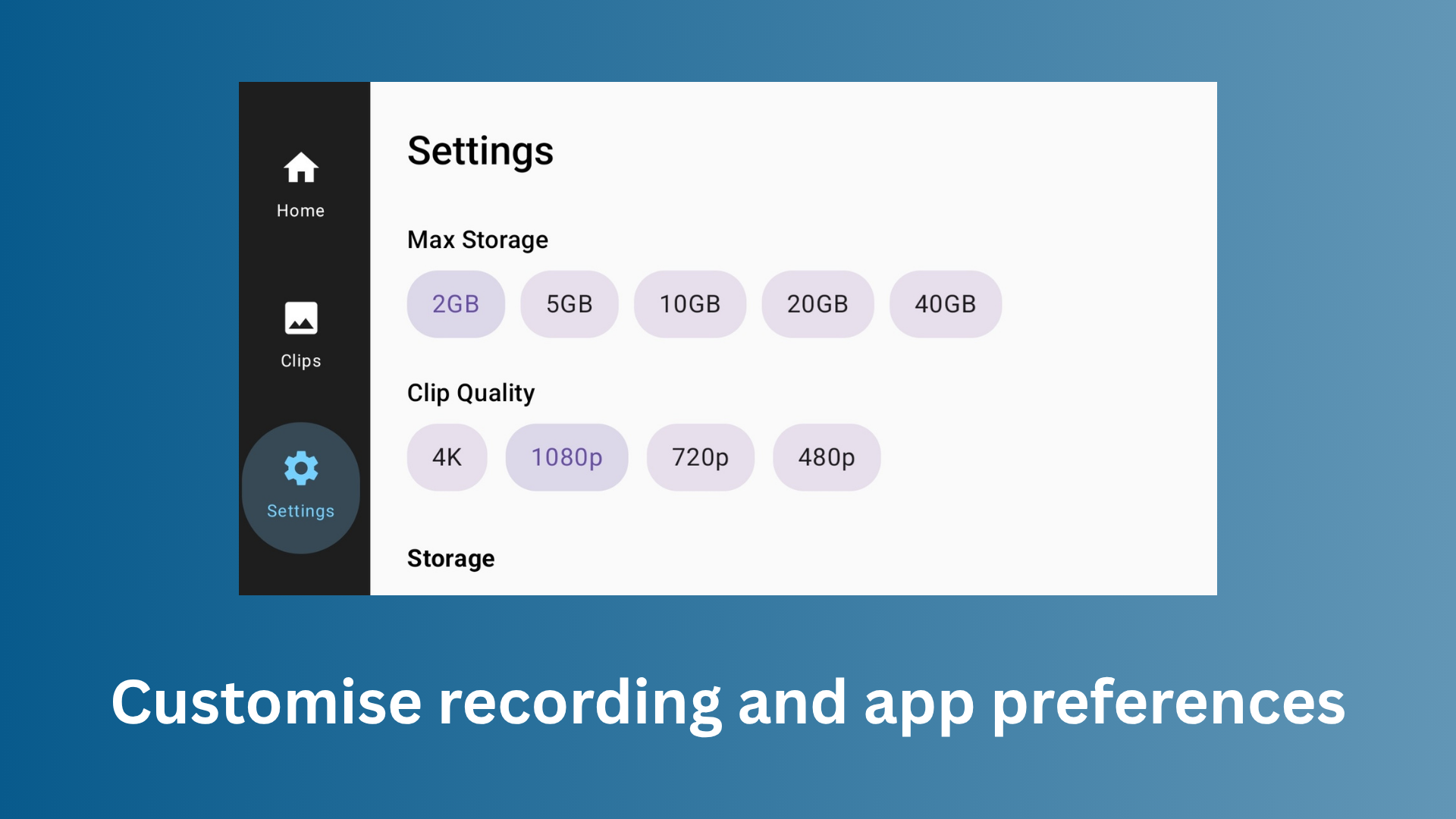 Home

Clips

Settings

Settings

Max Storage

2GB 5GB 10GB 20GB 40GB

Clip Quality

4K 1080p 720p 480p

Storage

Customise recording and app preferences